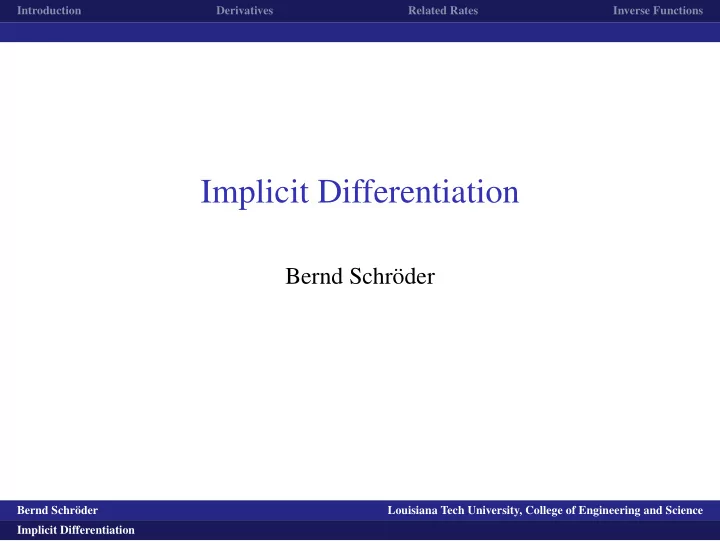 Introduction Derivatives Related Rates Inverse Functions

Implicit Differentiation

Bernd Schröder

Bernd Schröder Louisiana Tech University, College of Engineering and Science

Implicit Differentiation